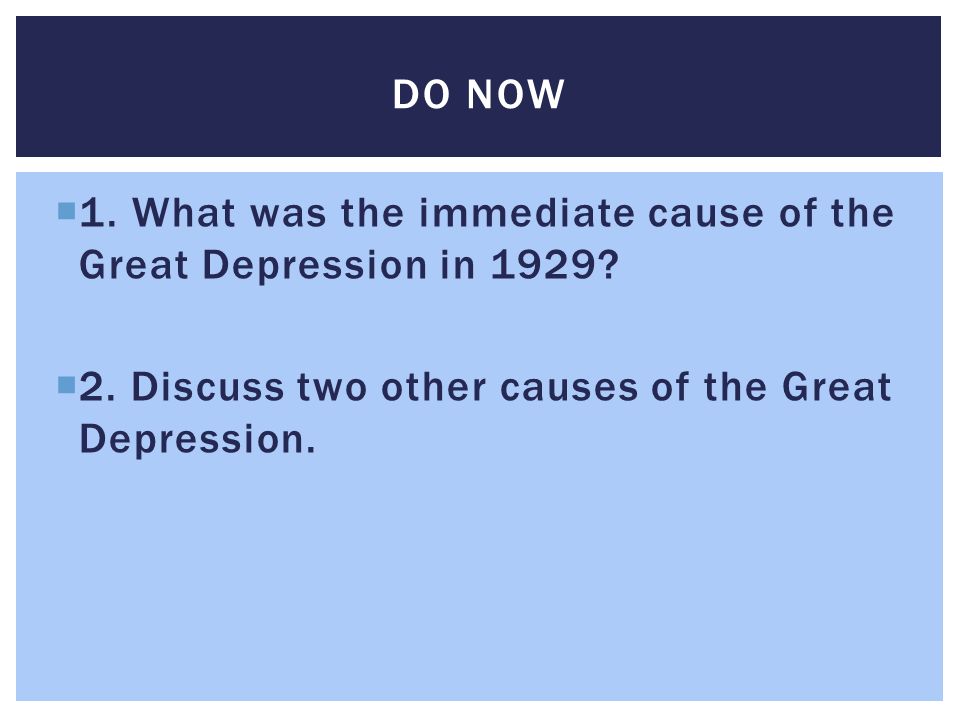 DO NOW

1. What was the immediate cause of the Great Depression in 1929?

2. Discuss two other causes of the Great Depression.